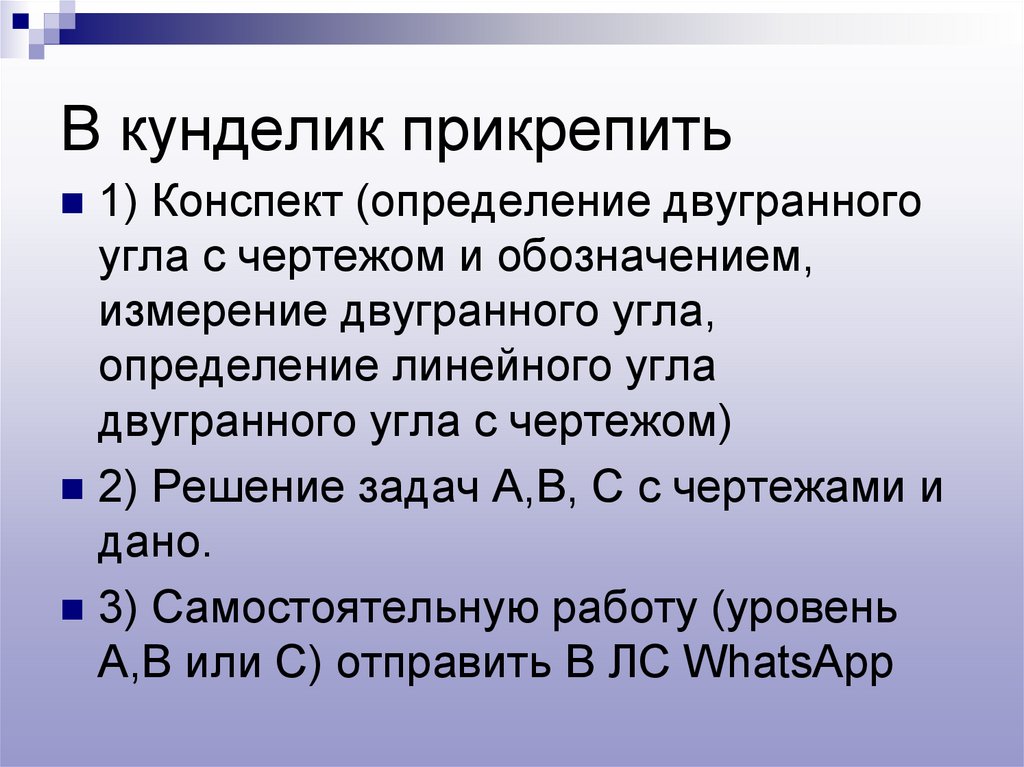 В кунделик прикрепить

1) Конспект (определение двугранного угла с чертежом и обозначением, измерение двугранного угла, определение линейного угла двугранного угла с чертежом)

2) Решение задач А,В, С с чертежами и дано.

3) Самостоятельную работу (уровень А,В или С) отправить В ЛС WhatsApp